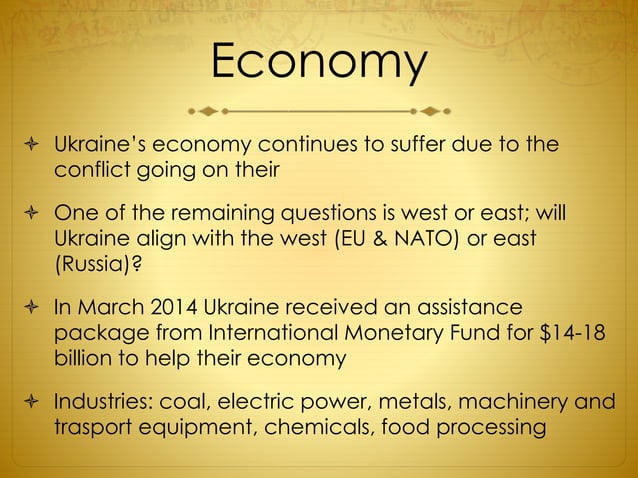 Economy

Ukraine's economy continues to suffer due to the conflict going on their

One of the remaining questions is west or east; will Ukraine align with the west (EU & NATO) or east (Russia)?

In March 2014 Ukraine received an assistance package from International Monetary Fund for \$14-18 billion to help their economy

Industries: coal, electric power, metals, machinery and trasport equipment, chemicals, food processing